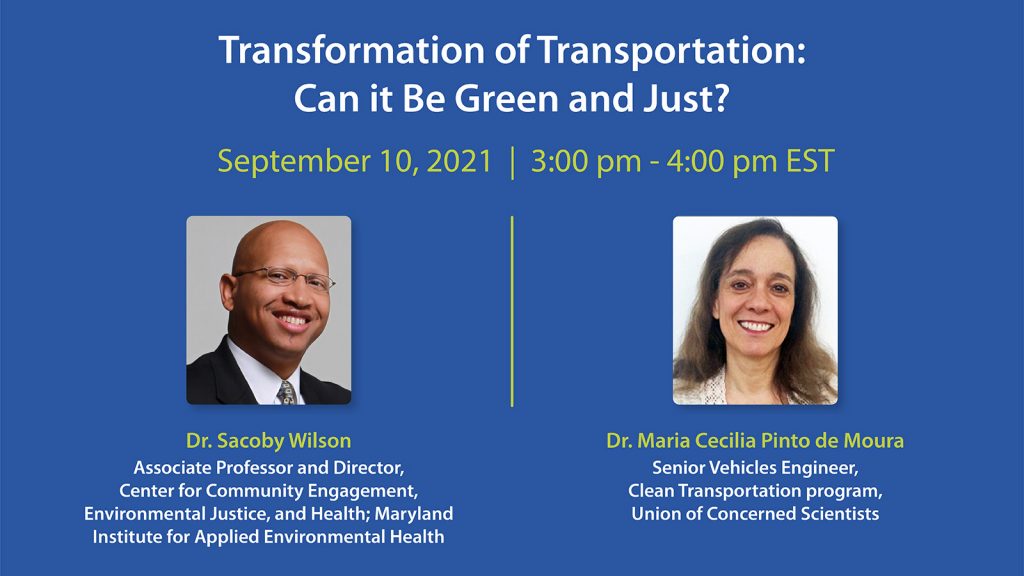 Transformation of Transportation: Can it Be Green and Just?

September 10, 2021 | 3:00 pm - 4:00 pm EST

Dr. Sacoby Wilson
Associate Professor and Director, Center for Community Engagement, Environmental Justice, and Health; Maryland Institute for Applied Environmental Health

Dr. Maria Cecilia Pinto de Moura
Senior Vehicles Engineer, Clean Transportation program, Union of Concerned Scientists